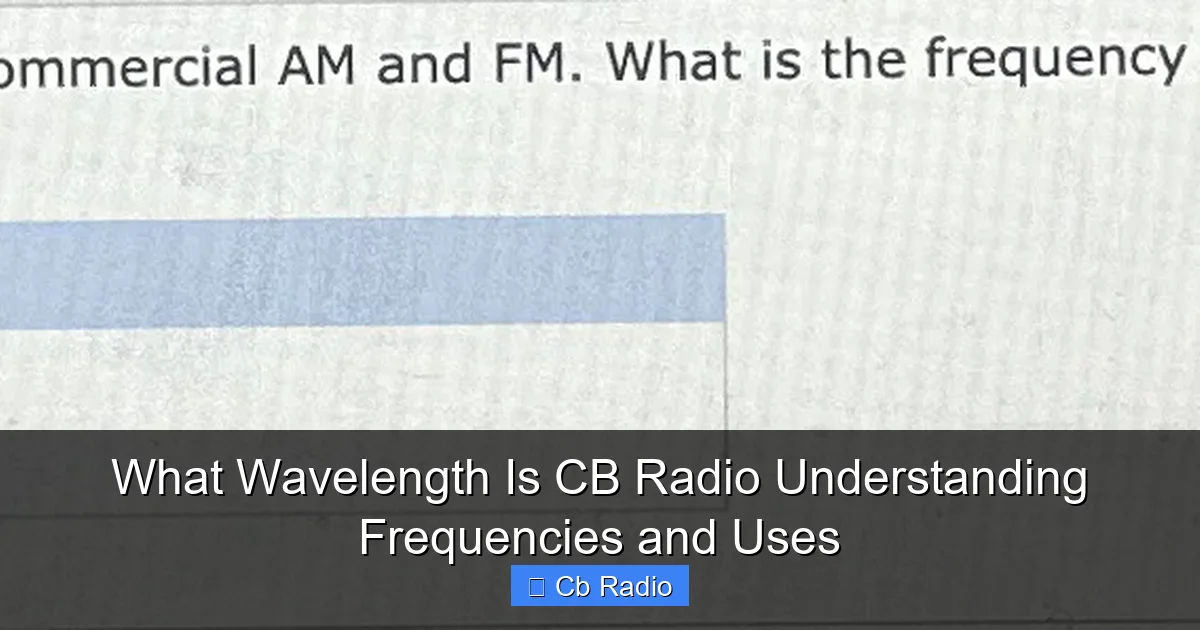 ommercial AM and FM. What is the frequency

What Wavelength Is CB Radio Understanding Frequencies and Uses

Cb Radio